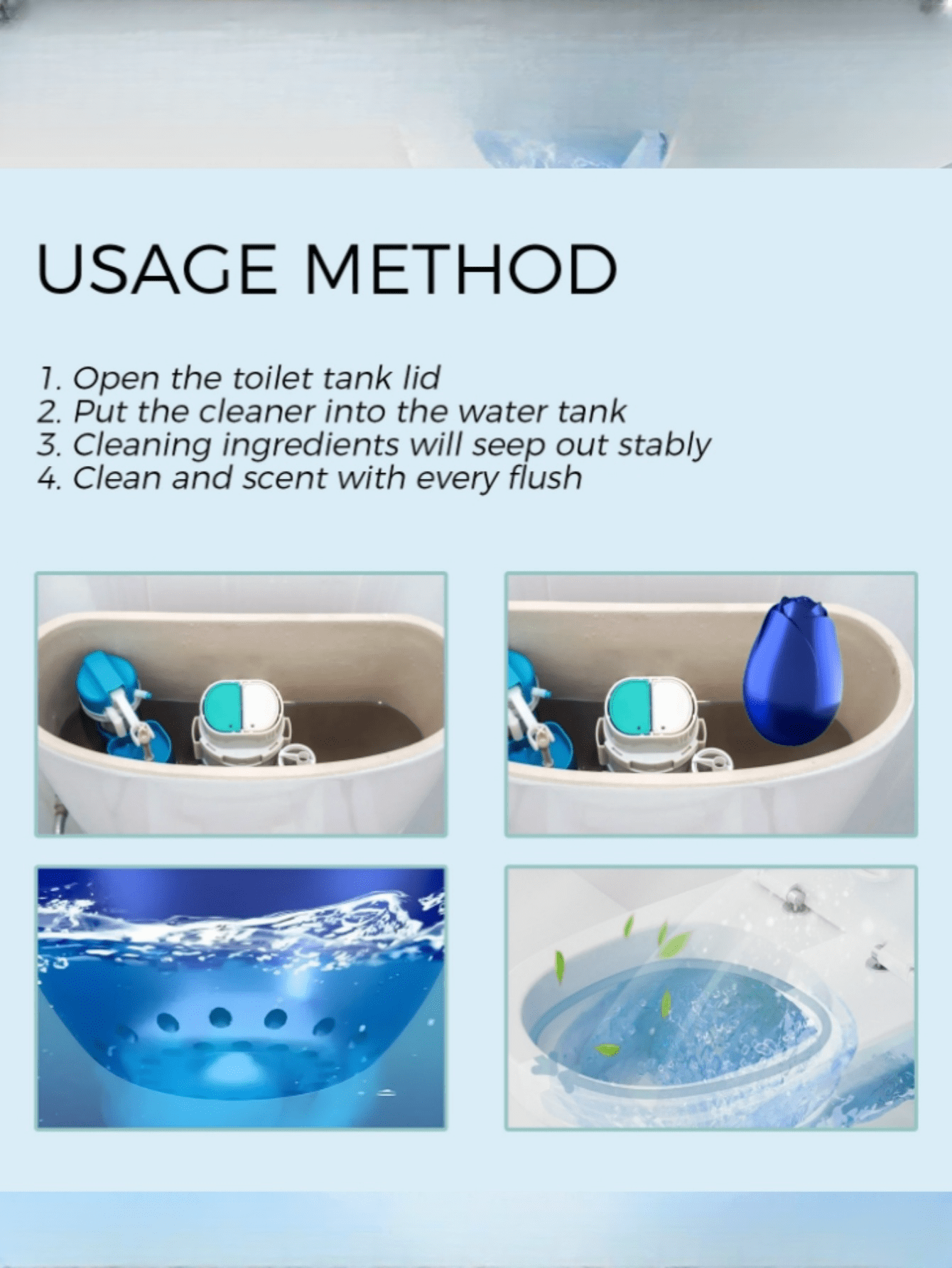 USAGE METHOD

1. Open the toilet tank lid
2. Put the cleaner into the water tank
3. Cleaning ingredients will seep out stably
4. Clean and scent with every flush